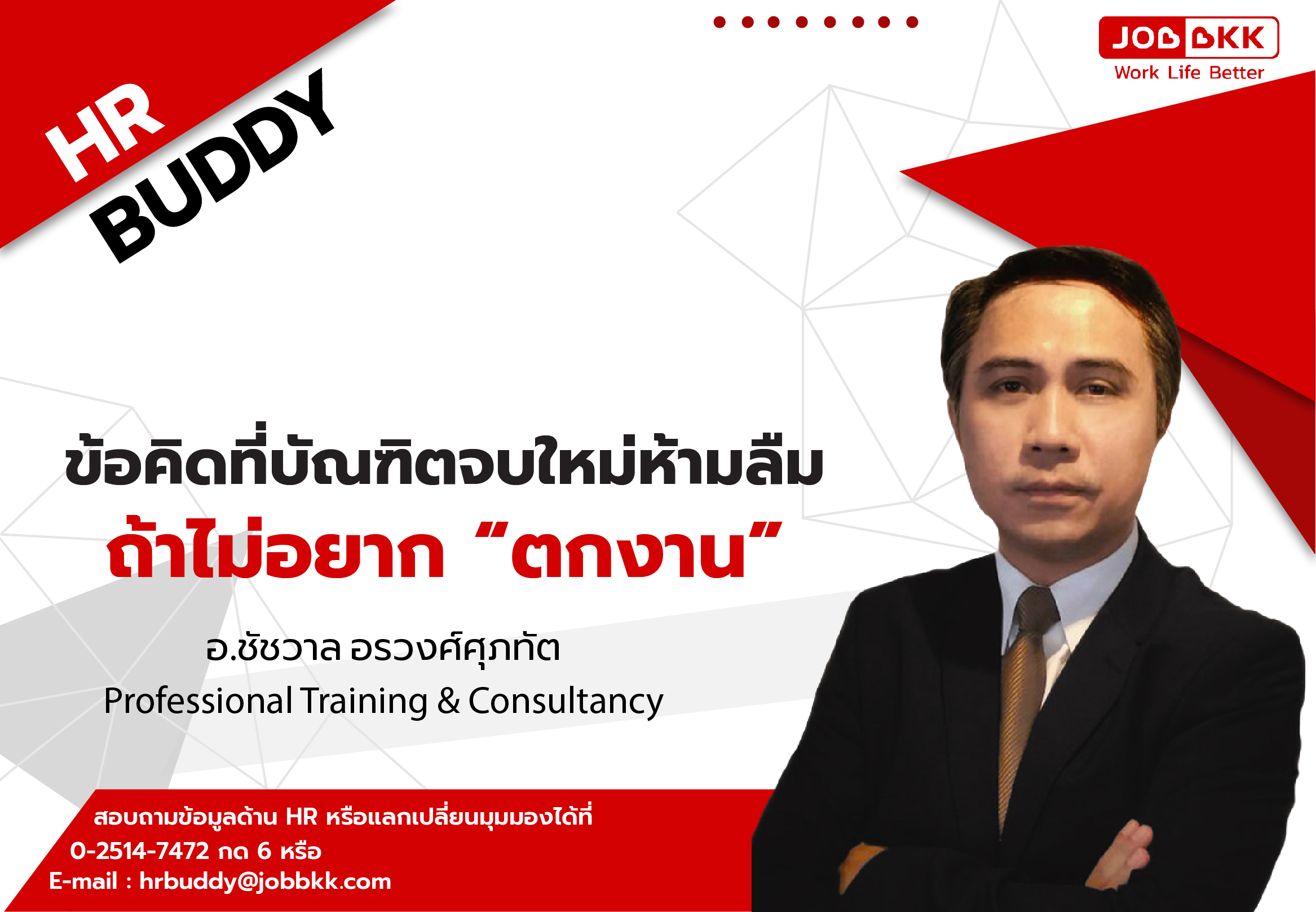 HR BUDDY

JOBBKK
Work Life Better

ข้อคิดที่บัณฑิตจบใหม่ห้ามลืม
ถ้าไม่อยาก “ตกงาน”

อ.ชัชวาล อรวงศ์ศุภทัต
Professional Training & Consultancy

สอบถามข้อมูลด้าน HR หรือแลกเปลี่ยนมุมมองได้ที่
0-2514-7472 กด 6 หรือ
E-mail : hrbuddy@jobbkk.com